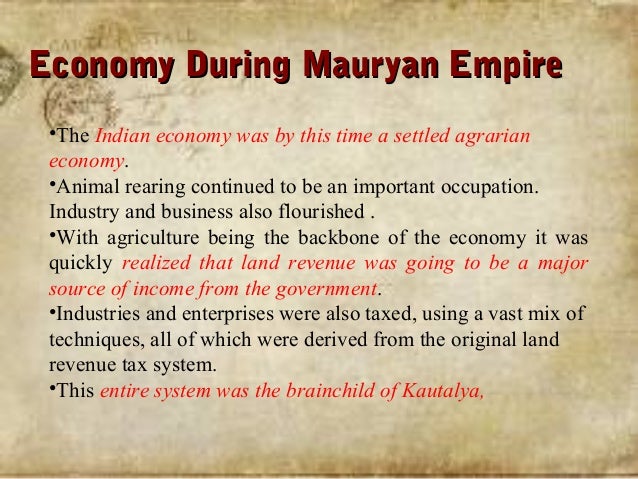 Economy During Mauryan Empire

•The Indian economy was by this time a settled agrarian economy.

•Animal rearing continued to be an important occupation. Industry and business also flourished .

•With agriculture being the backbone of the economy it was quickly realized that land revenue was going to be a major source of income from the government.

•Industries and enterprises were also taxed, using a vast mix of techniques, all of which were derived from the original land revenue tax system.

•This entire system was the brainchild of Kautalya,